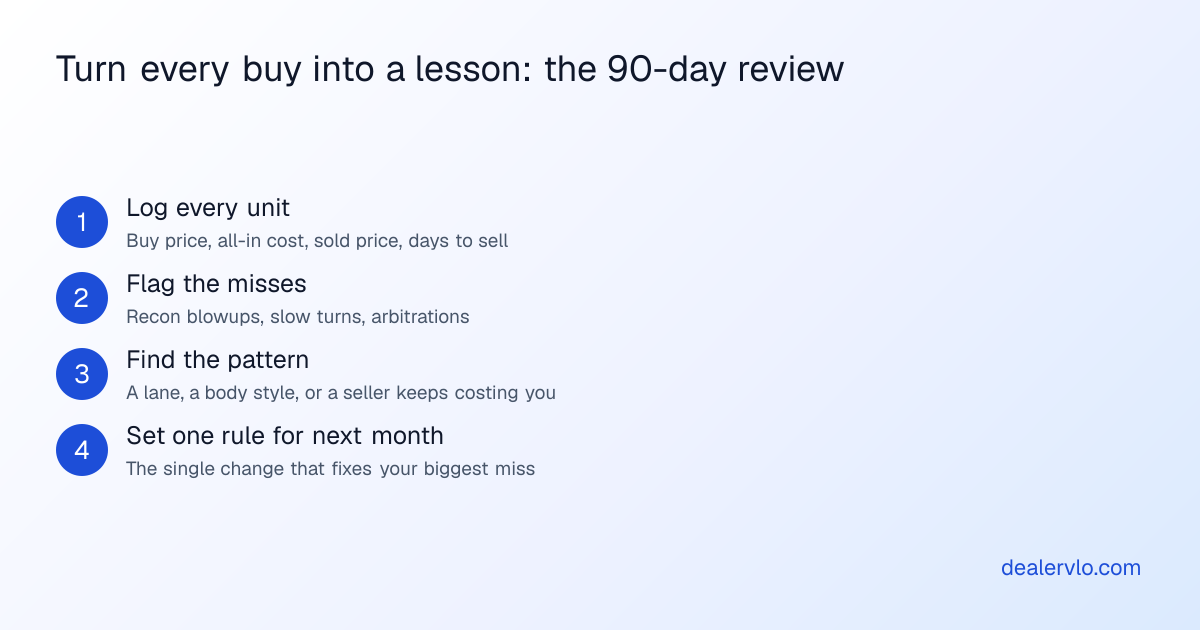 Turn every buy into a lesson: the 90-day review

1
Log every unit
Buy price, all-in cost, sold price, days to sell

2
Flag the misses
Recon blowups, slow turns, arbitrations

3
Find the pattern
A lane, a body style, or a seller keeps costing you

4
Set one rule for next month
The single change that fixes your biggest miss

dealervlo.com